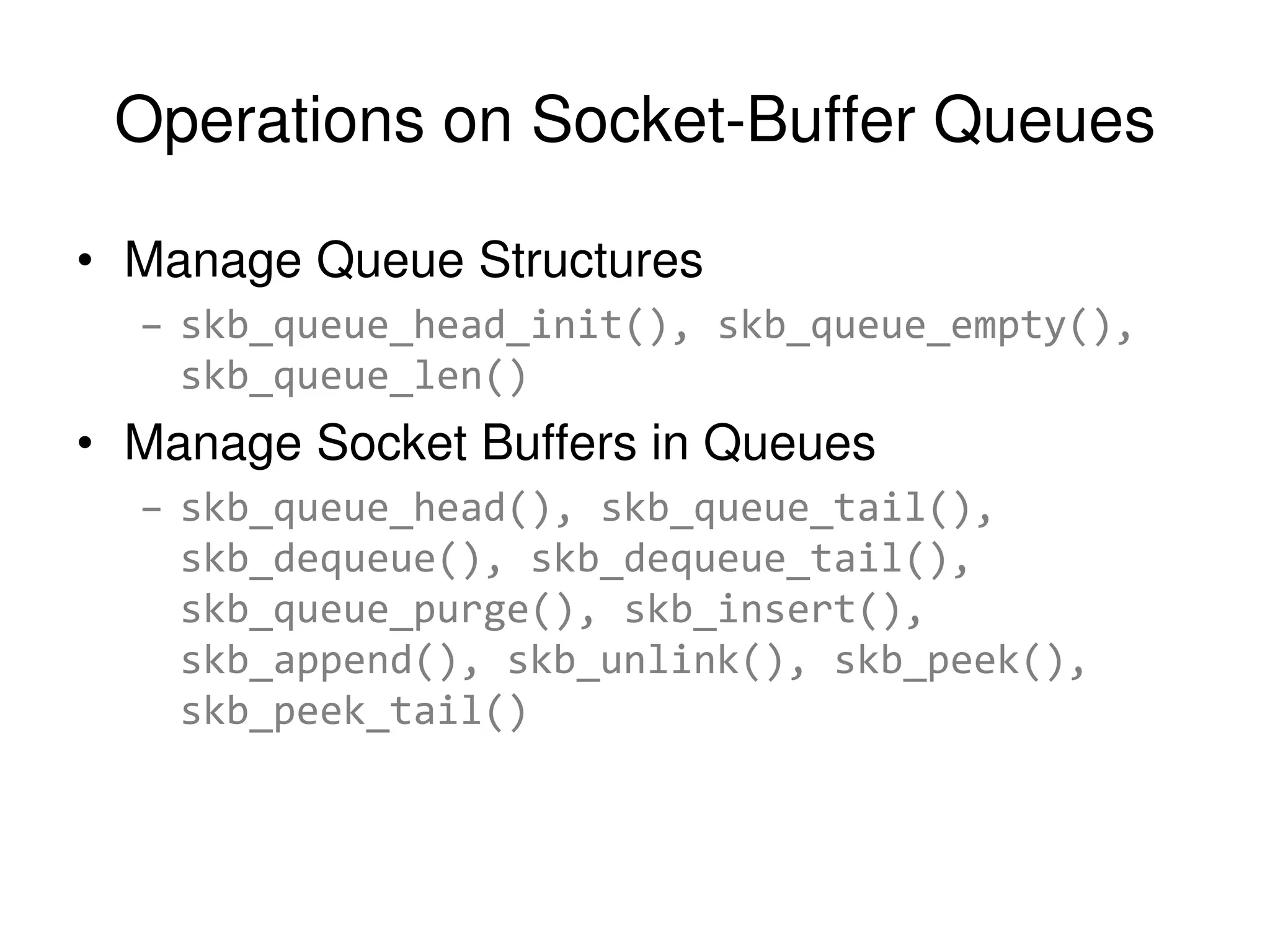 Operations on Socket-Buffer Queues

• Manage Queue Structures
 – skb_queue_head_init(), skb_queue_empty(), skb_queue_len()

• Manage Socket Buffers in Queues
 – skb_queue_head(), skb_queue_tail(), skb_dequeue(), skb_dequeue_tail(), skb_queue_purge(), skb_insert(), skb_append(), skb_unlink(), skb_peek(), skb_peek_tail()